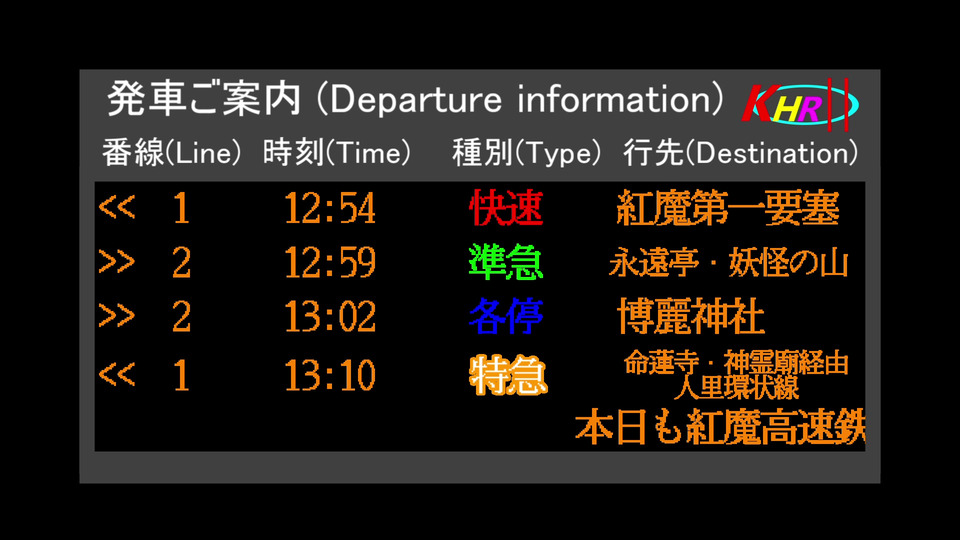 発車ご案内 (Departure information)

KHR

| 番線(Line) | 時刻(Time) | 種別(Type) | 行先(Destination) |
|---|---|---|---|
| << 1 | 12:54 | 快速 | 紅魔第一要塞 |
| >> 2 | 12:59 | 準急 | 永遠亭・妖怪の山 |
| >> 2 | 13:02 | 各停 | 博麗神社 |
| << 1 | 13:10 | 特急 | 命蓮寺・神霊廟経由 人里環状線 |

本日も紅魔高速鉄